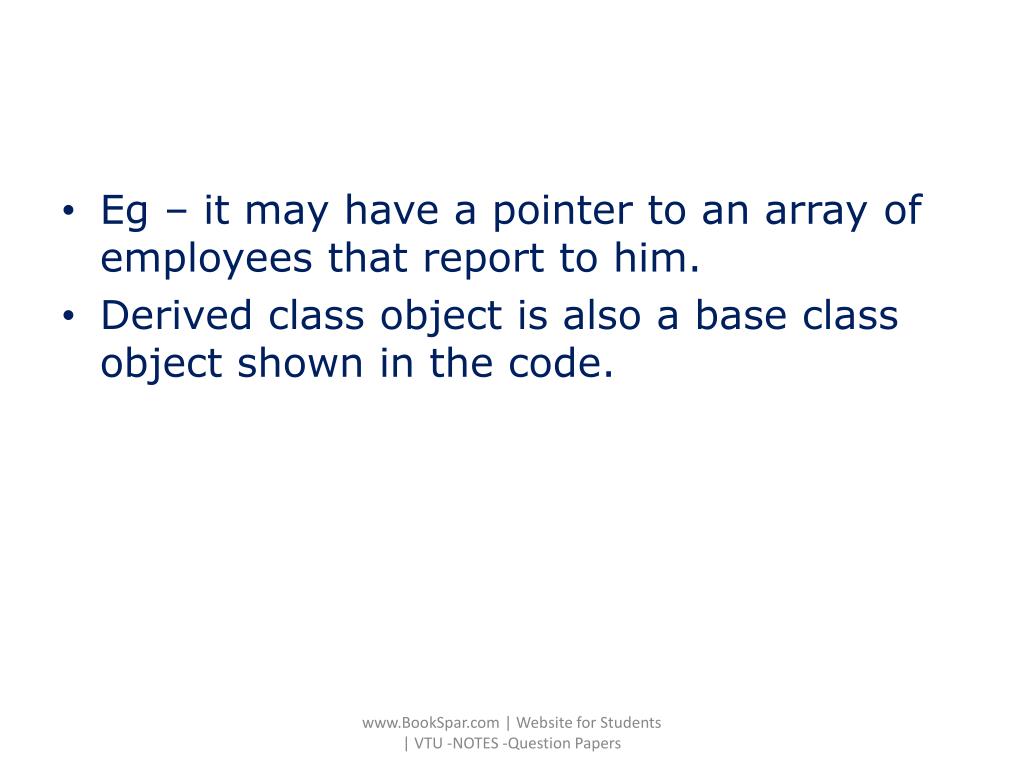 • Eg – it may have a pointer to an array of employees that report to him.
• Derived class object is also a base class object shown in the code.

www.BookSpar.com | Website for Students | VTU -NOTES -Question Papers